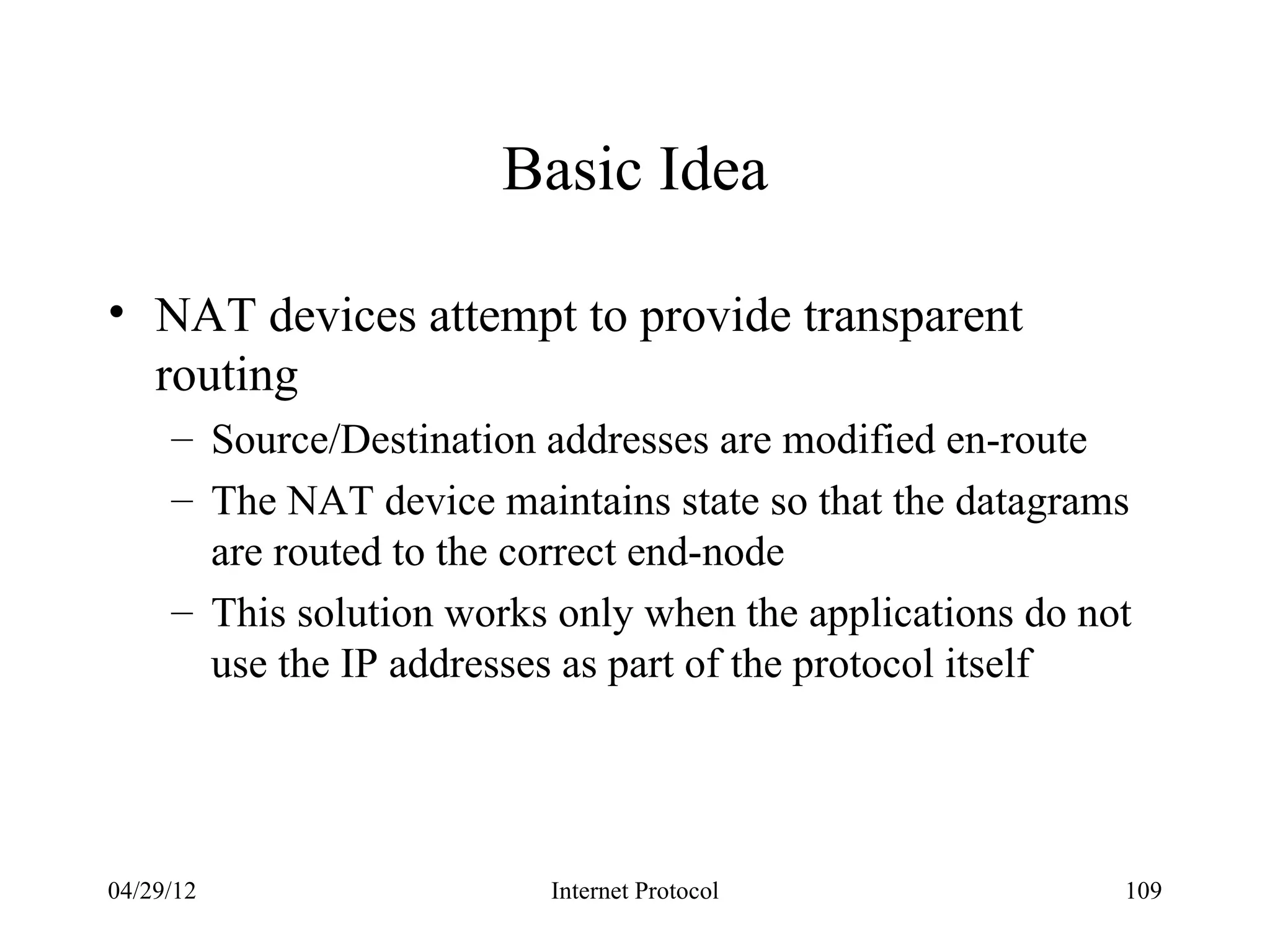 Basic Idea

• NAT devices attempt to provide transparent routing
– Source/Destination addresses are modified en-route
– The NAT device maintains state so that the datagrams are routed to the correct end-node
– This solution works only when the applications do not use the IP addresses as part of the protocol itself

04/29/12 Internet Protocol 109